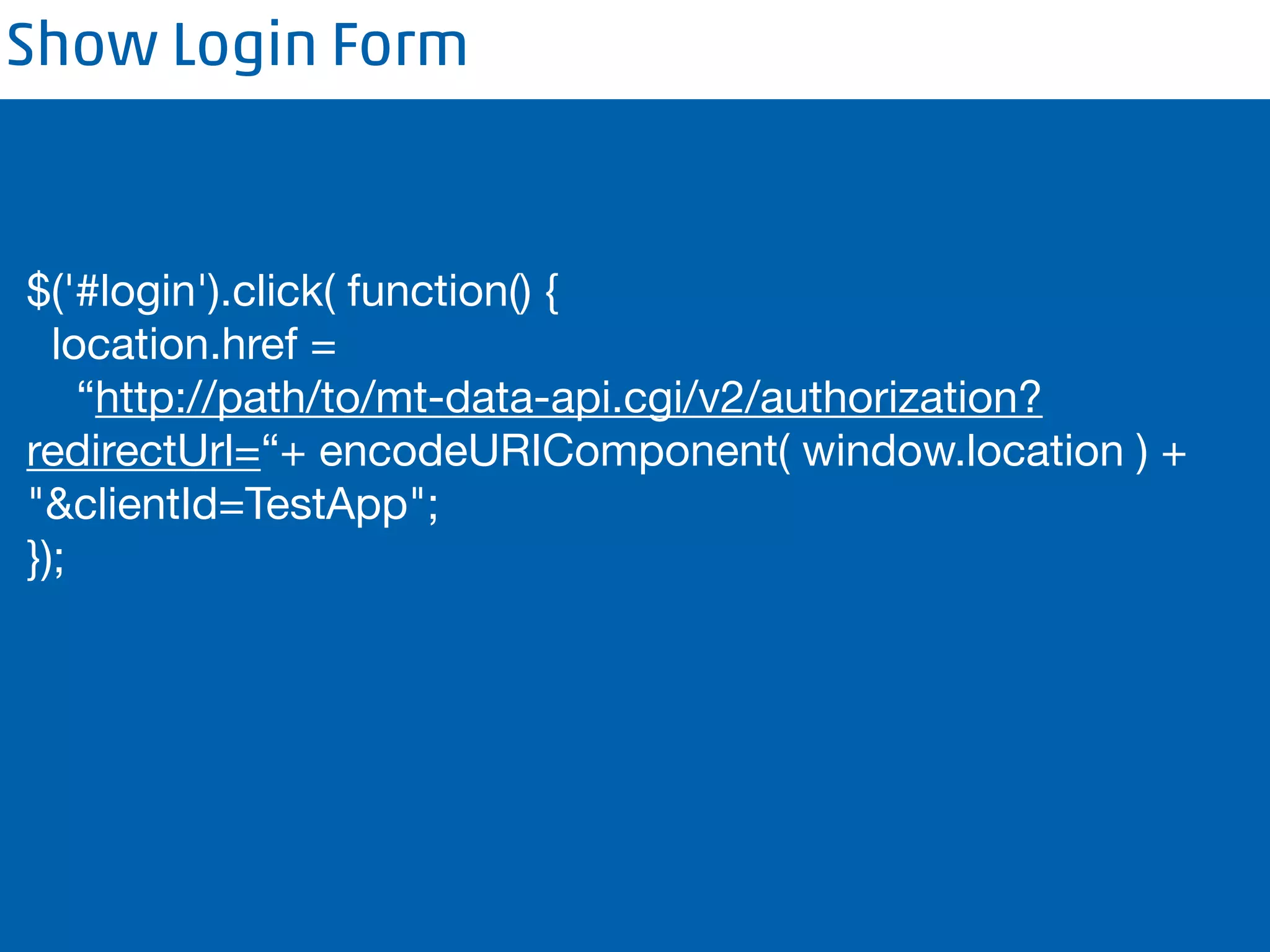 Show Login Form

$('#login').click( function() {
  location.href =
    “http://path/to/mt-data-api.cgi/v2/authorization?redirectUrl=“+ encodeURIComponent( window.location ) + "&clientId=TestApp";
});